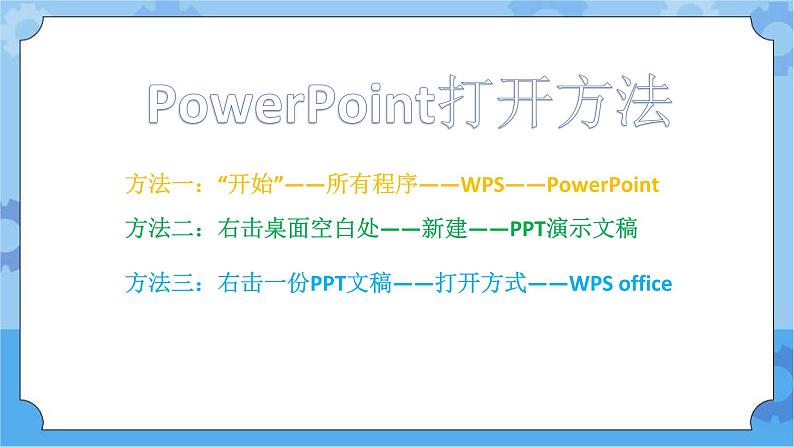 PowerPoint打开方法

方法一：“开始”——所有程序——WPS——PowerPoint

方法二：右击桌面空白处——新建——PPT演示文稿

方法三：右击一份PPT文稿——打开方式——WPS office